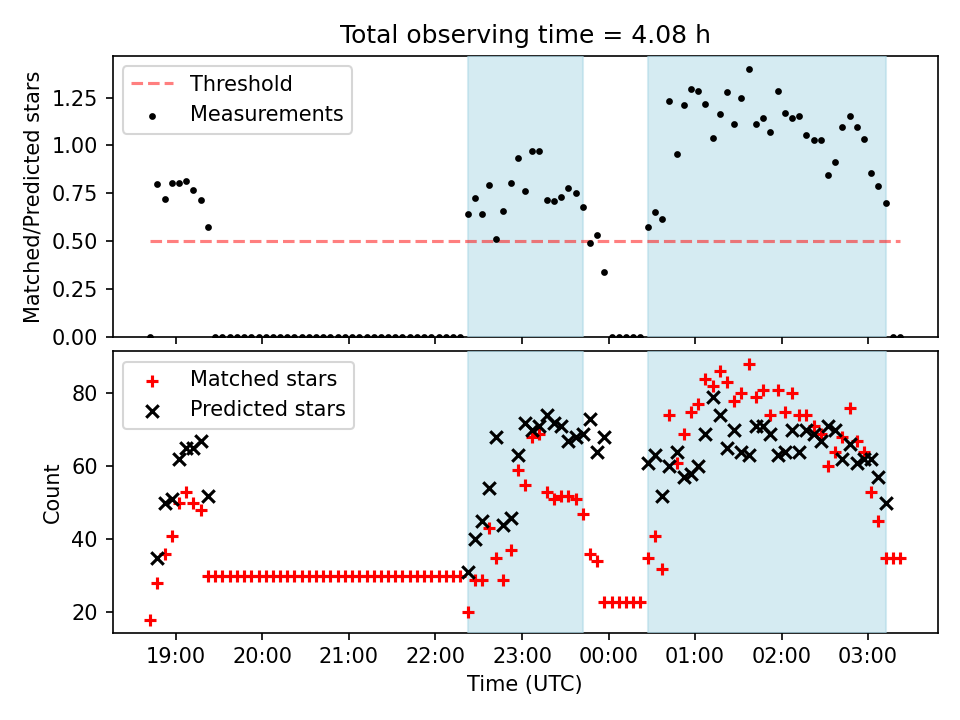 Total observing time = 4.08 h

Threshold
Measurements

Matched/Predicted stars

1.25
1.00
0.75
0.50
0.25
0.00

Matched stars
Predicted stars

Count

80
60
40
20

19:00
20:00
21:00
22:00
23:00
00:00
01:00
02:00
03:00

Time (UTC)